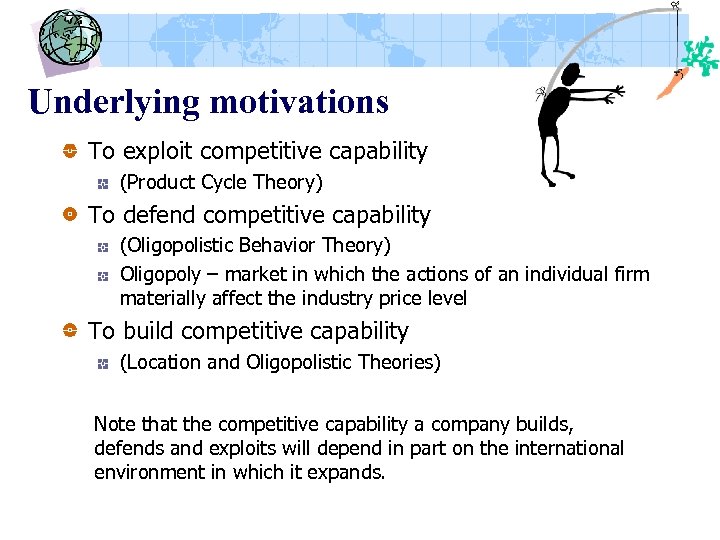 Underlying motivations

To exploit competitive capability

(Product Cycle Theory)

To defend competitive capability

(Oligopolistic Behavior Theory)

Oligopoly – market in which the actions of an individual firm materially affect the industry price level

To build competitive capability

(Location and Oligopolistic Theories)

Note that the competitive capability a company builds, defends and exploits will depend in part on the international environment in which it expands.